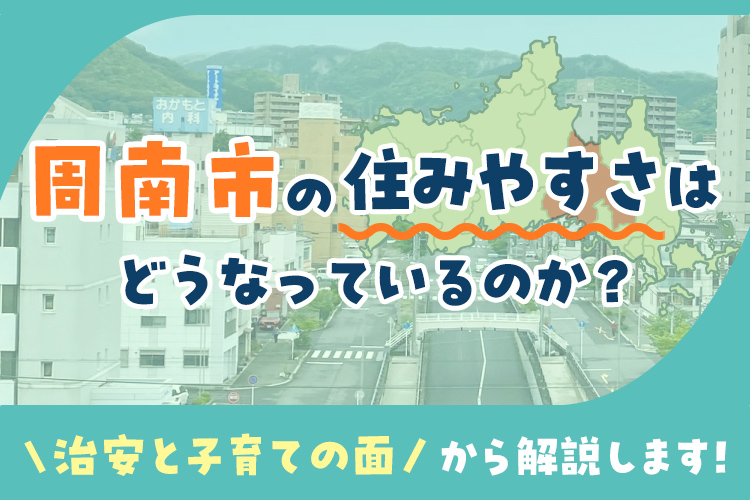 おかもと
内科

周南市の住みやすさは
どうなっているのか？

＼治安と子育ての面／から解説します！